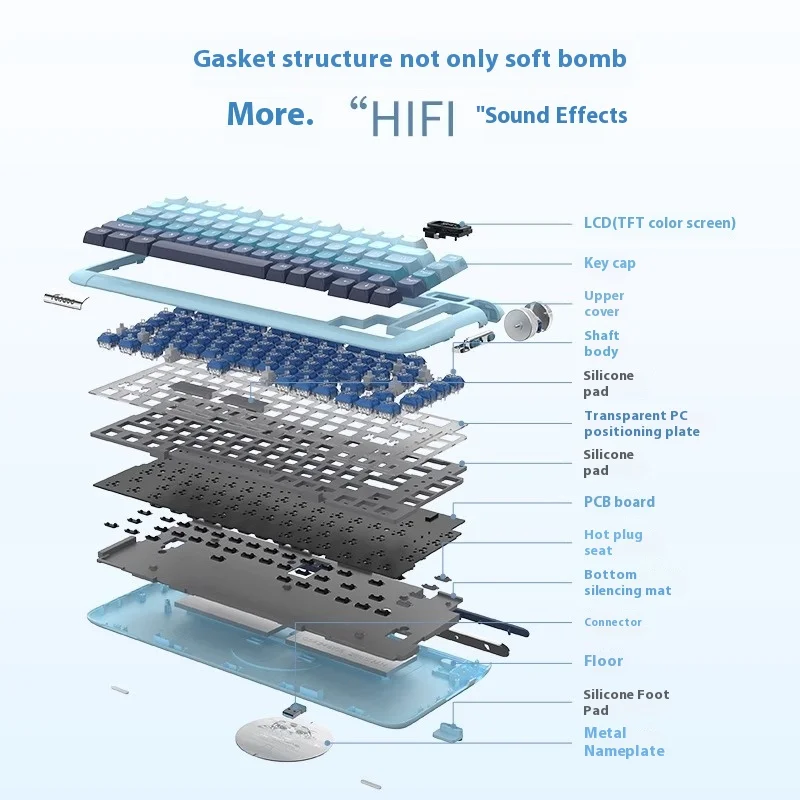 Gasket structure not only soft bomb

More. “HIFI "Sound Effects

LCD(TFT color screen)

Key cap

Upper cover

Shaft body

Silicone pad

Transparent PC positioning plate

Silicone pad

PCB board

Hot plug seat

Bottom silencing mat

Connector

Floor

Silicone Foot Pad

Metal Nameplate